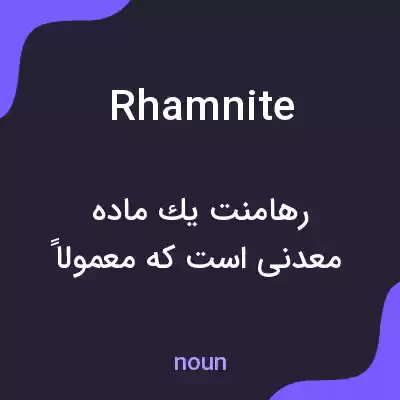 Rhamnite

رهامنت يك ماده معدنی است که معمولاً

noun